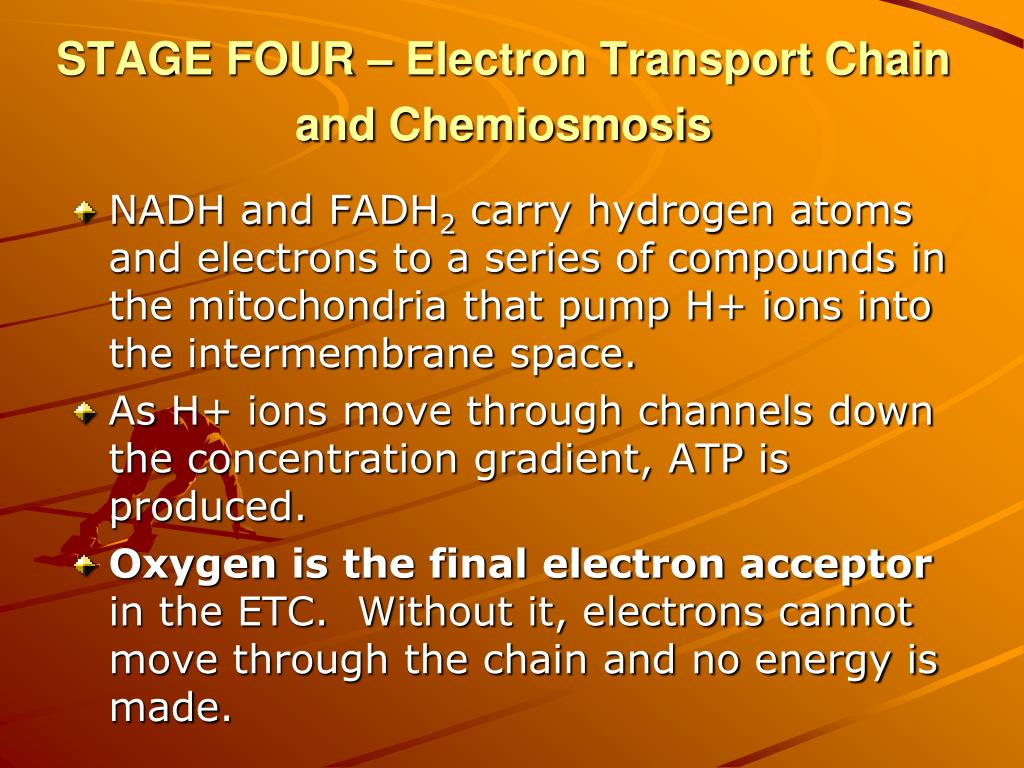 STAGE FOUR – Electron Transport Chain and Chemiosmosis

NADH and $FADH_2$ carry hydrogen atoms and electrons to a series of compounds in the mitochondria that pump H+ ions into the intermembrane space.

As H+ ions move through channels down the concentration gradient, ATP is produced.

Oxygen is the final electron acceptor in the ETC. Without it, electrons cannot move through the chain and no energy is made.